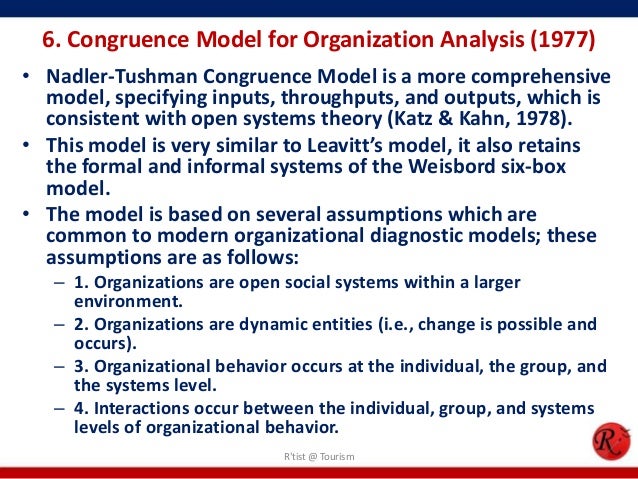 6. Congruence Model for Organization Analysis (1977)

• Nadler-Tushman Congruence Model is a more comprehensive model, specifying inputs, throughputs, and outputs, which is consistent with open systems theory (Katz & Kahn, 1978).

• This model is very similar to Leavitt's model, it also retains the formal and informal systems of the Weisbord six-box model.

• The model is based on several assumptions which are common to modern organizational diagnostic models; these assumptions are as follows:

– 1. Organizations are open social systems within a larger environment.

– 2. Organizations are dynamic entities (i.e., change is possible and occurs).

– 3. Organizational behavior occurs at the individual, the group, and the systems level.

– 4. Interactions occur between the individual, group, and systems levels of organizational behavior.

R'tist @ Tourism

R